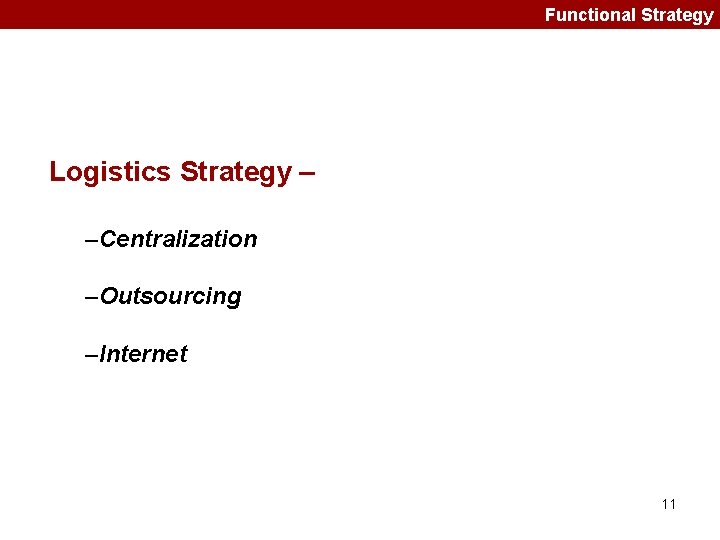 Functional Strategy

Logistics Strategy –

–Centralization

–Outsourcing

–Internet

11